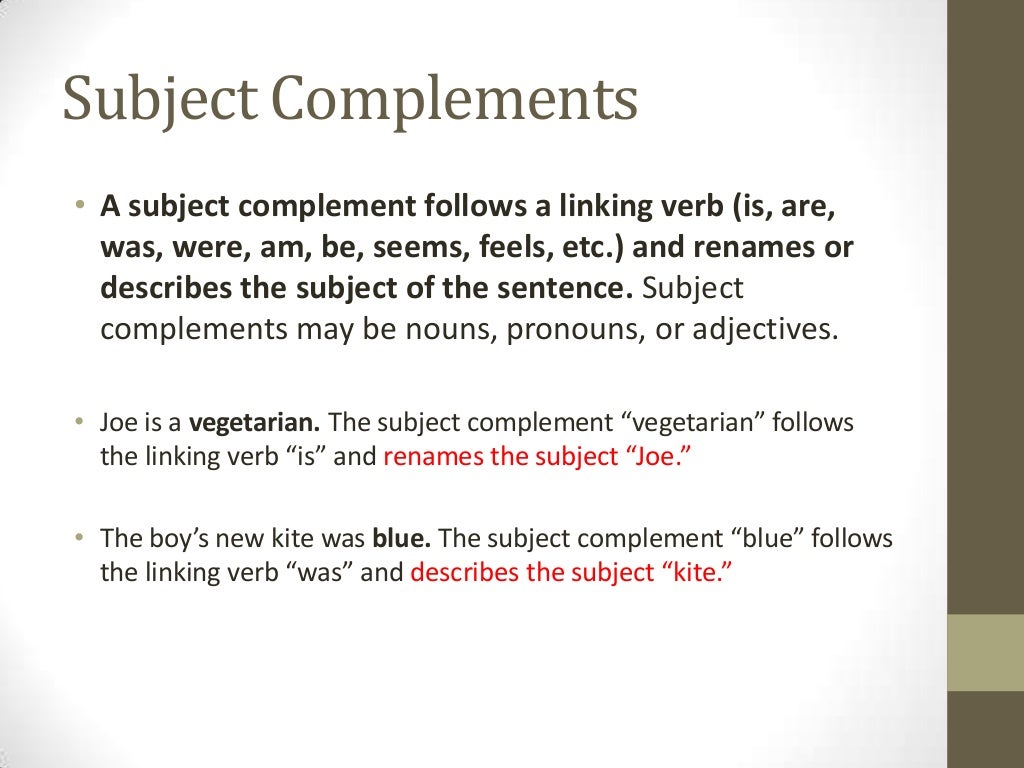 Subject Complements

• A subject complement follows a linking verb (is, are, was, were, am, be, seems, feels, etc.) and renames or describes the subject of the sentence. Subject complements may be nouns, pronouns, or adjectives.

• Joe is a vegetarian. The subject complement “vegetarian” follows the linking verb “is” and renames the subject “Joe.”

• The boy’s new kite was blue. The subject complement “blue” follows the linking verb “was” and describes the subject “kite.”